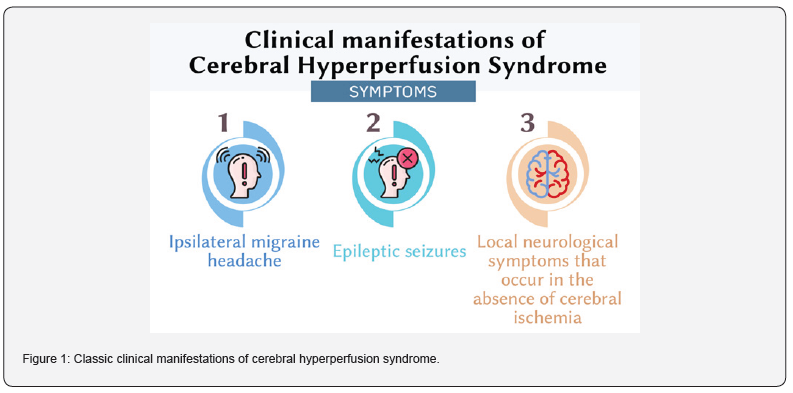 Clinical manifestations of Cerebral Hyperperfusion Syndrome

SYMPTOMS

1

Ipsilateral migraine headache

2

Epileptic seizures

3

Local neurological symptoms that occur in the absence of cerebral ischemia

Figure 1: Classic clinical manifestations of cerebral hyperperfusion syndrome.